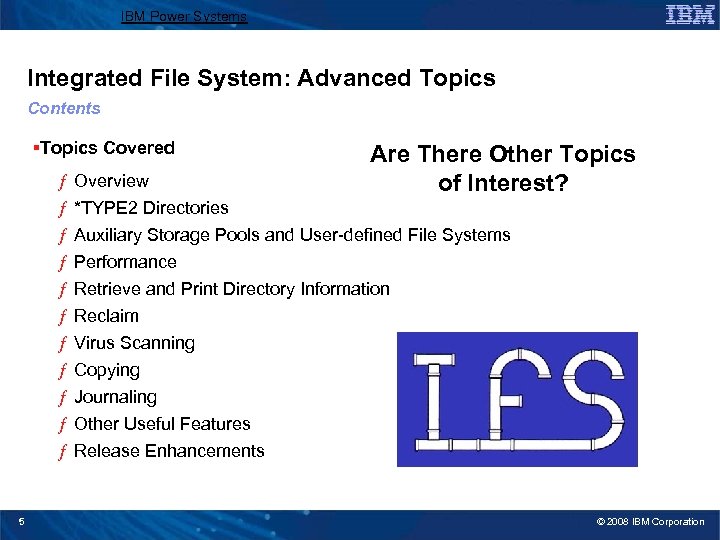 IBM Power Systems

IBM

Integrated File System: Advanced Topics

Contents

▪Topics Covered

ƒ Overview
ƒ *TYPE2 Directories
ƒ Auxiliary Storage Pools and User-defined File Systems
ƒ Performance
ƒ Retrieve and Print Directory Information
ƒ Reclaim
ƒ Virus Scanning
ƒ Copying
ƒ Journaling
ƒ Other Useful Features
ƒ Release Enhancements

Are There Other Topics of Interest?

IFS

5

© 2008 IBM Corporation